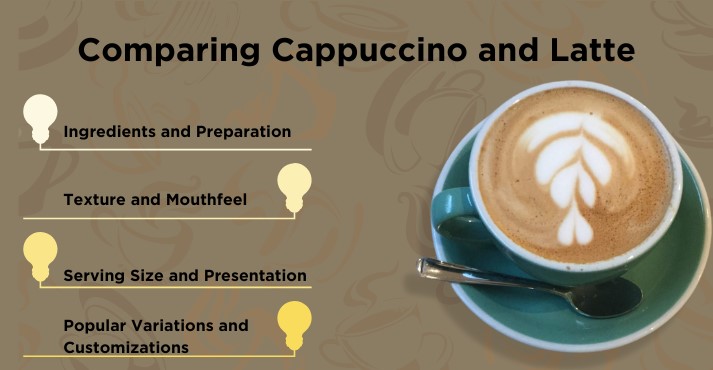 Comparing Cappuccino and Latte

Ingredients and Preparation

Texture and Mouthfeel

Serving Size and Presentation

Popular Variations and Customizations